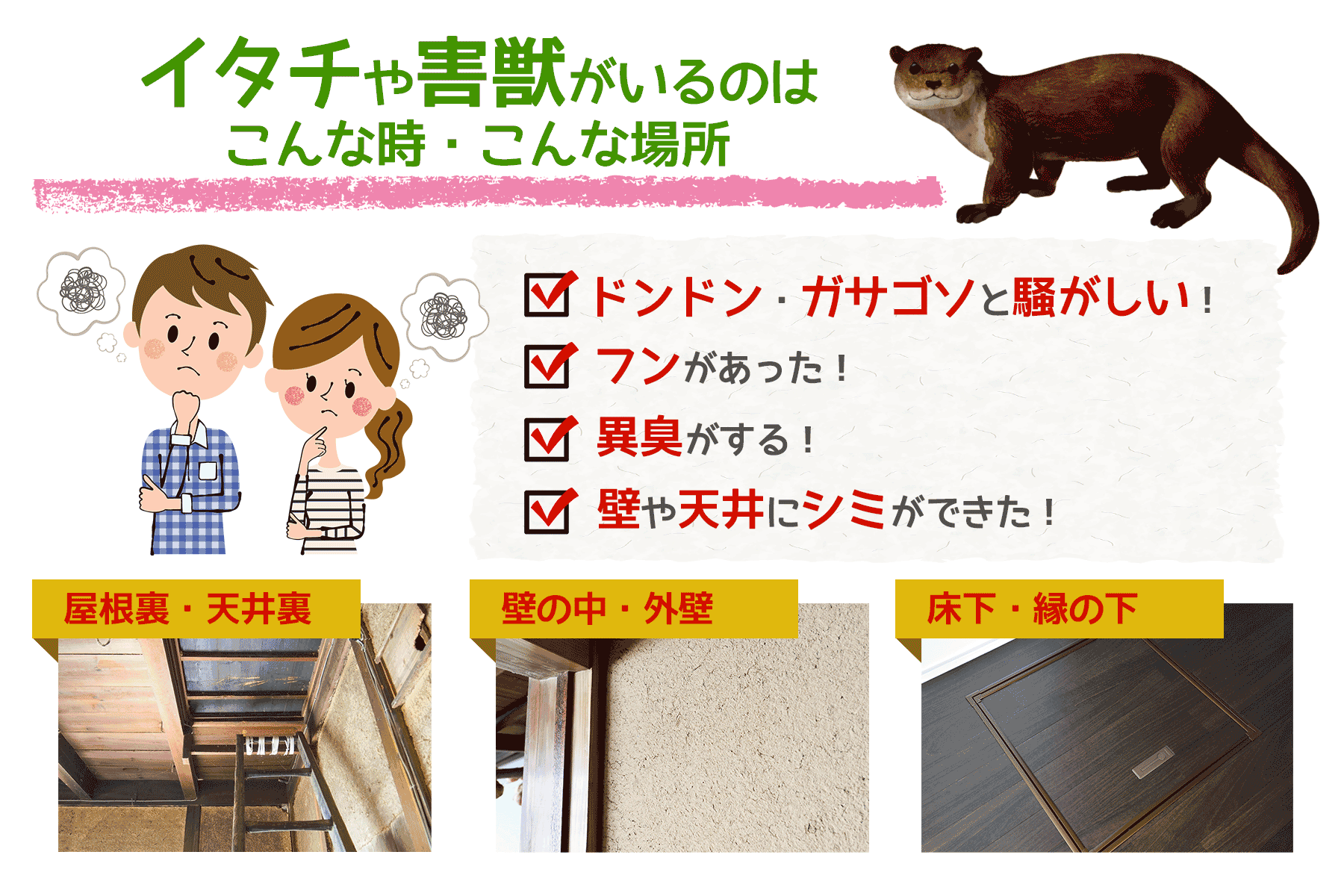 イタチや害獣がいるのは
こんな時・こんな場所

ドンドン・ガサゴソと騒がしい！

フンがあった！

異臭がする！

壁や天井にシミができた！

屋根裏・天井裏

壁の中・外壁

床下・縁の下